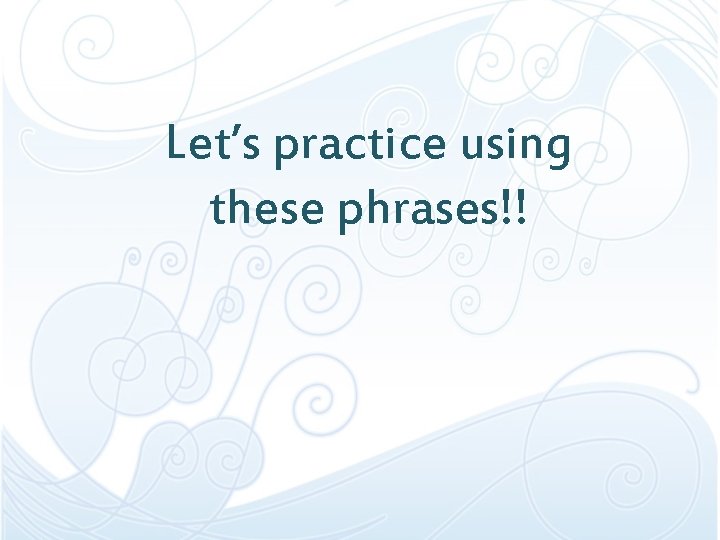 Let's practice using these phrases!!